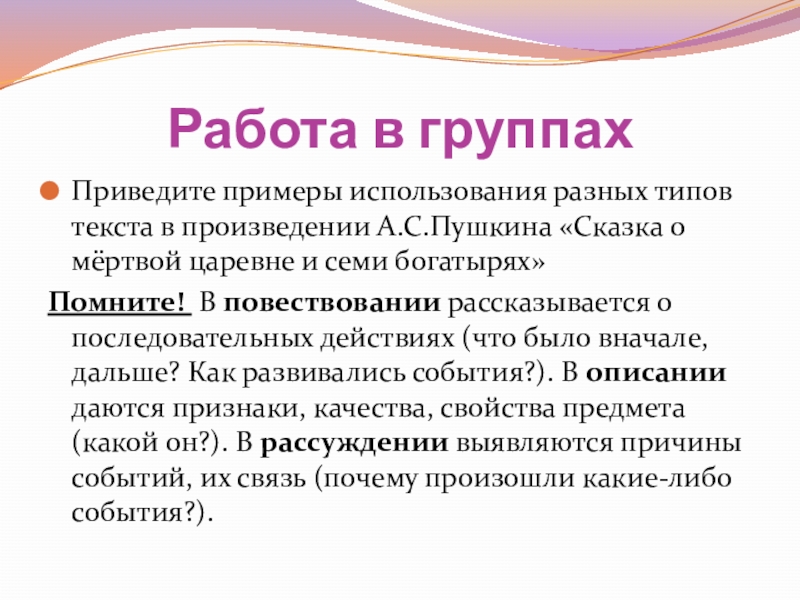 Работа в группах

Приведите примеры использования разных типов текста в произведении А.С.Пушкина «Сказка о мёртвой царевне и семи богатырях»

Помните! В повествовании рассказывается о последовательных действиях (что было вначале, дальше? Как развивались события?). В описании даются признаки, качества, свойства предмета (какой он?). В рассуждении выявляются причины событий, их связь (почему произошли какие-либо события?).